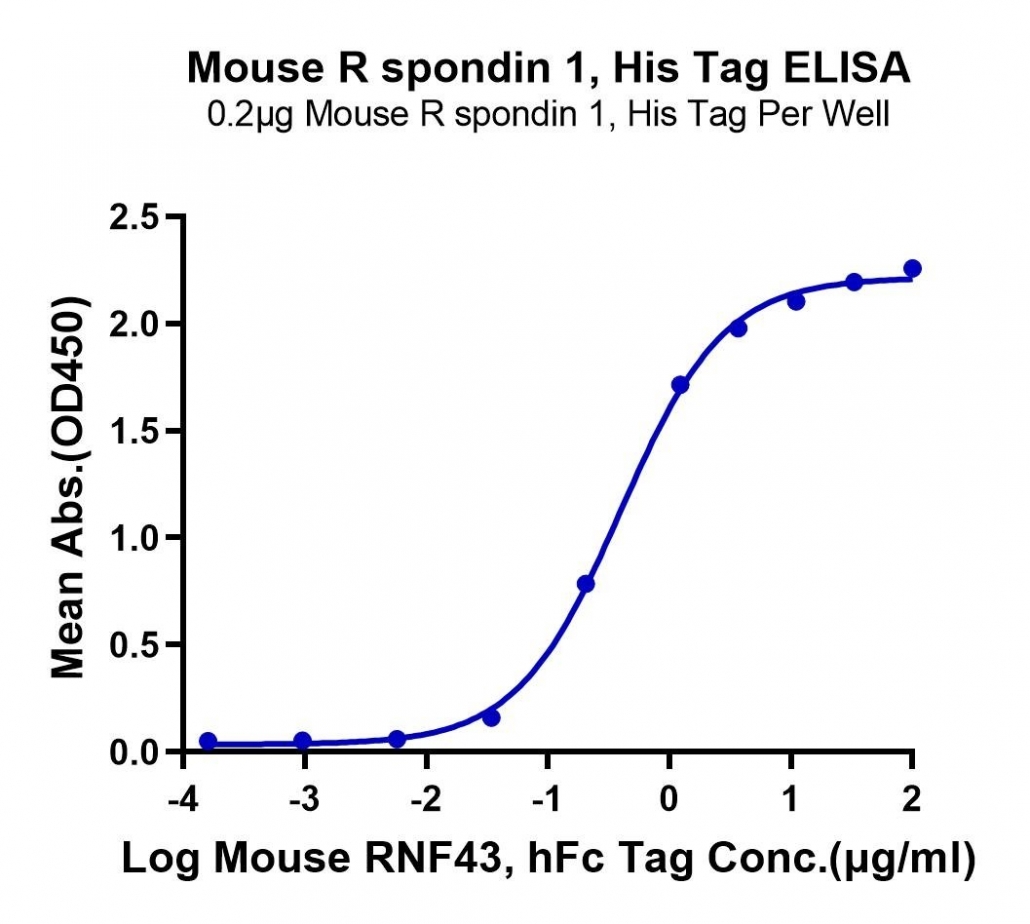 Mouse R spondin 1, His Tag ELISA
0.2μg Mouse R spondin 1, His Tag Per Well

Mean Abs.(OD450)

2.5
2.0
1.5
1.0
0.5
0.0

-4 -3 -2 -1 0 1 2

Log Mouse RNF43, hFc Tag Conc.(μg/ml)